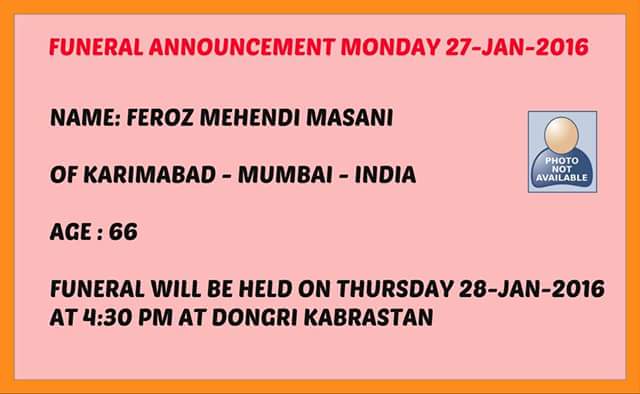 FUNERAL ANNOUNCEMENT MONDAY 27-JAN-2016

NAME: FEROZ MEHENDI MASANI

PHOTO NOT AVAILABLE

OF KARIMABAD - MUMBAI - INDIA

AGE : 66

FUNERAL WILL BE HELD ON THURSDAY 28-JAN-2016 AT 4:30 PM AT DONGRI KABRASTAN